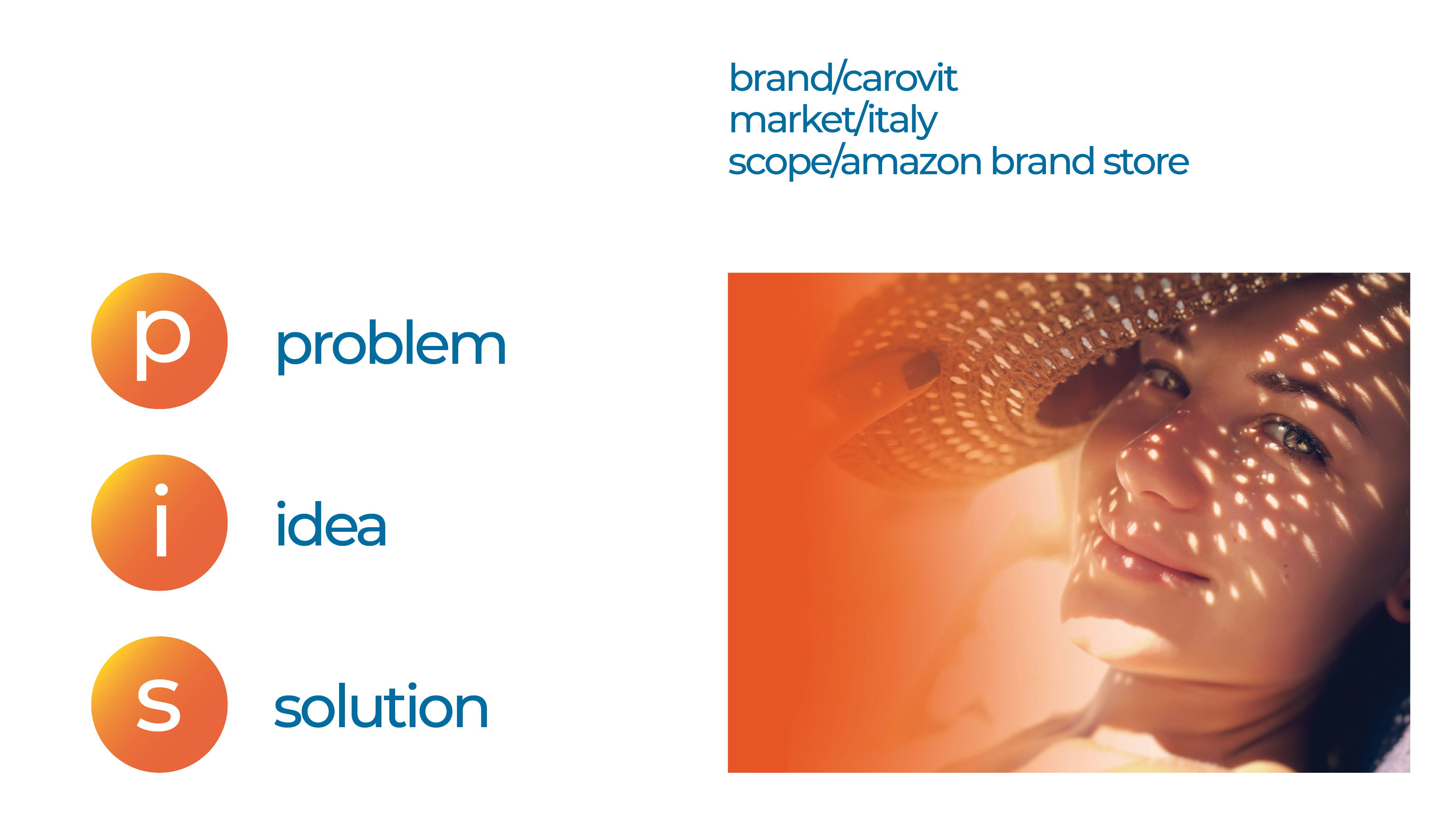 brand/carovit
market/italy
scope/amazon brand store

p problem

i idea

s solution